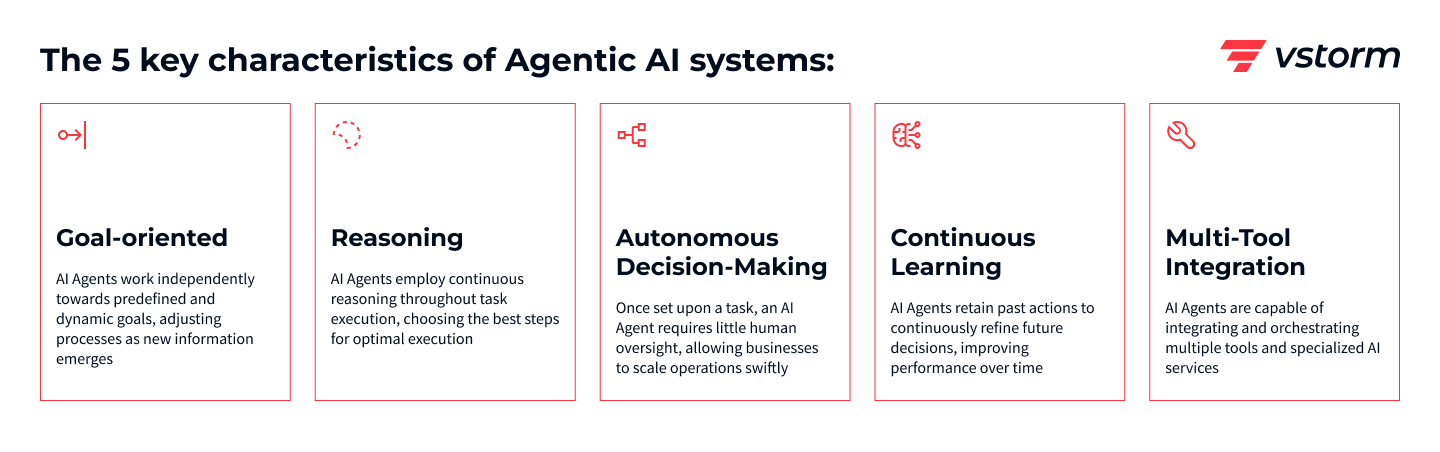 The 5 key characteristics of Agentic AI systems:

vstorm

Goal-oriented

AI Agents work independently towards predefined and dynamic goals, adjusting processes as new information emerges

Reasoning

AI Agents employ continuous reasoning throughout task execution, choosing the best steps for optimal execution

Autonomous Decision-Making

Once set upon a task, an AI Agent requires little human oversight, allowing businesses to scale operations swiftly

Continuous Learning

AI Agents retain past actions to continuously refine future decisions, improving performance over time

Multi-Tool Integration

AI Agents are capable of integrating and orchestrating multiple tools and specialized AI services